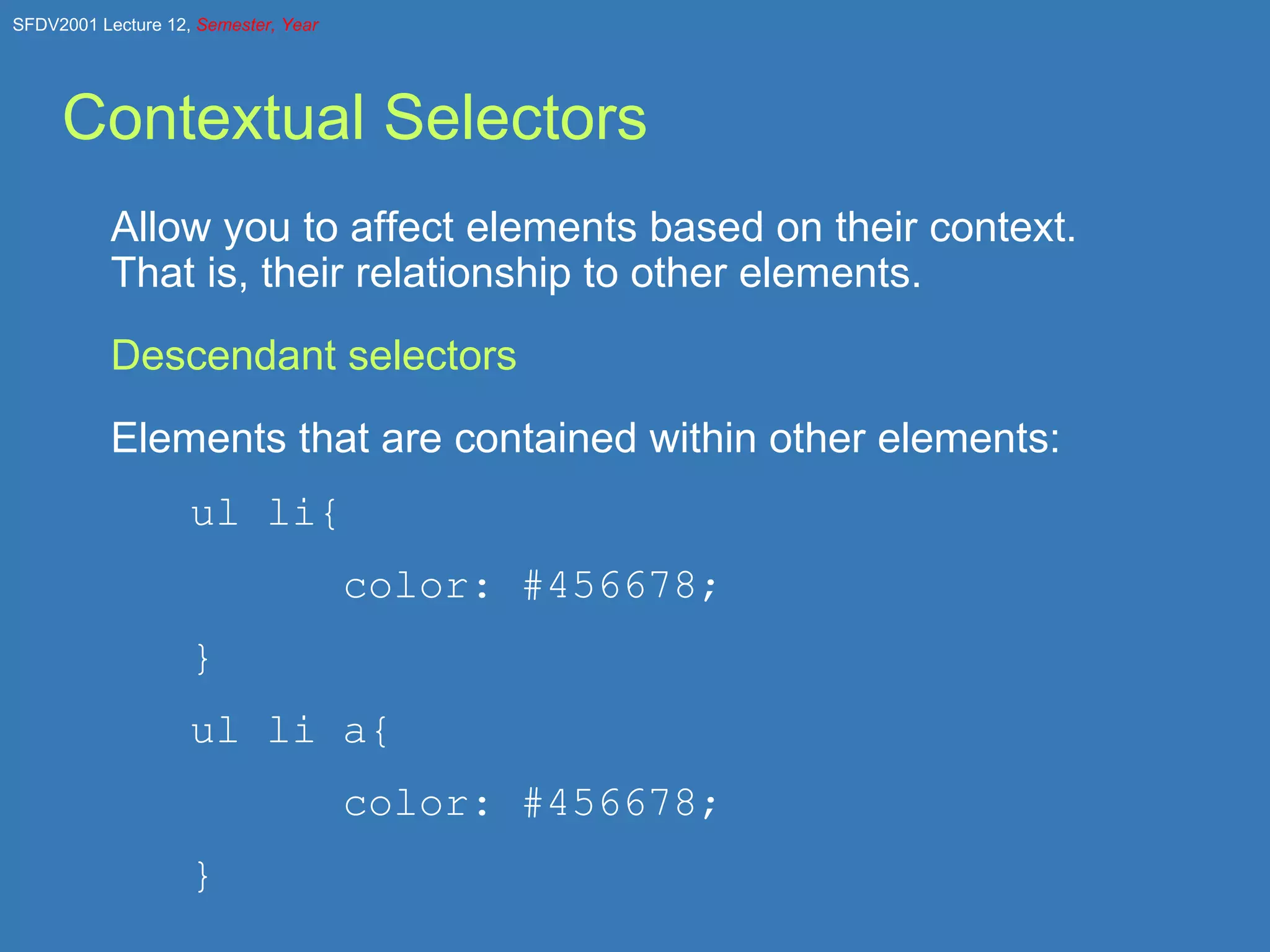 SFDV2001 Lecture 12, Semester, Year

Contextual Selectors

Allow you to affect elements based on their context. That is, their relationship to other elements.

Descendant selectors

Elements that are contained within other elements:

ul li{

color: #456678;

}

ul li a{

color: #456678;

}